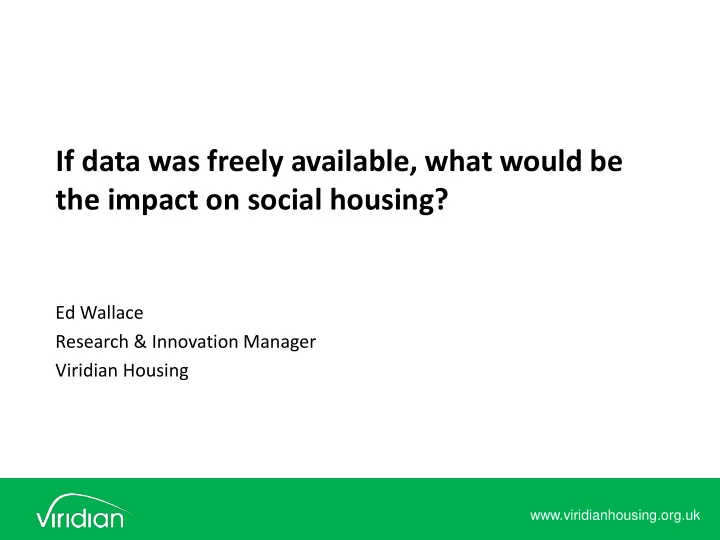 If data was freely available, what would be the impact on social housing?

Ed Wallace
Research & Innovation Manager
Viridian Housing

viridian

www.viridianhousing.org.uk